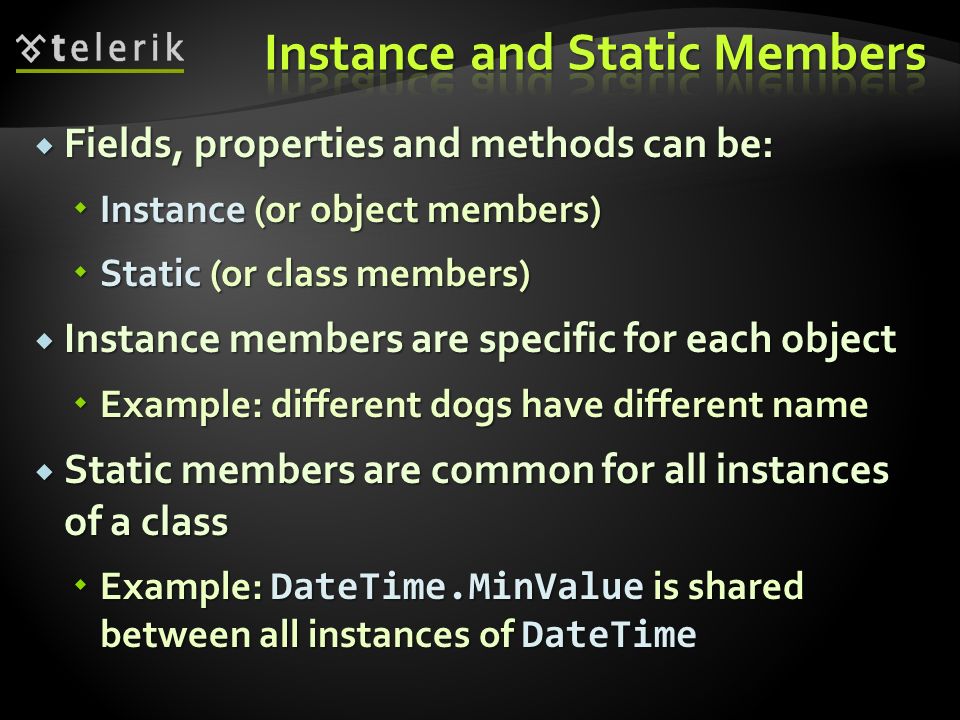 telerik

Instance and Static Members

Fields, properties and methods can be:

Instance (or object members)

Static (or class members)

Instance members are specific for each object

Example: different dogs have different name

Static members are common for all instances of a class

Example: DateTime.MinValue is shared between all instances of DateTime